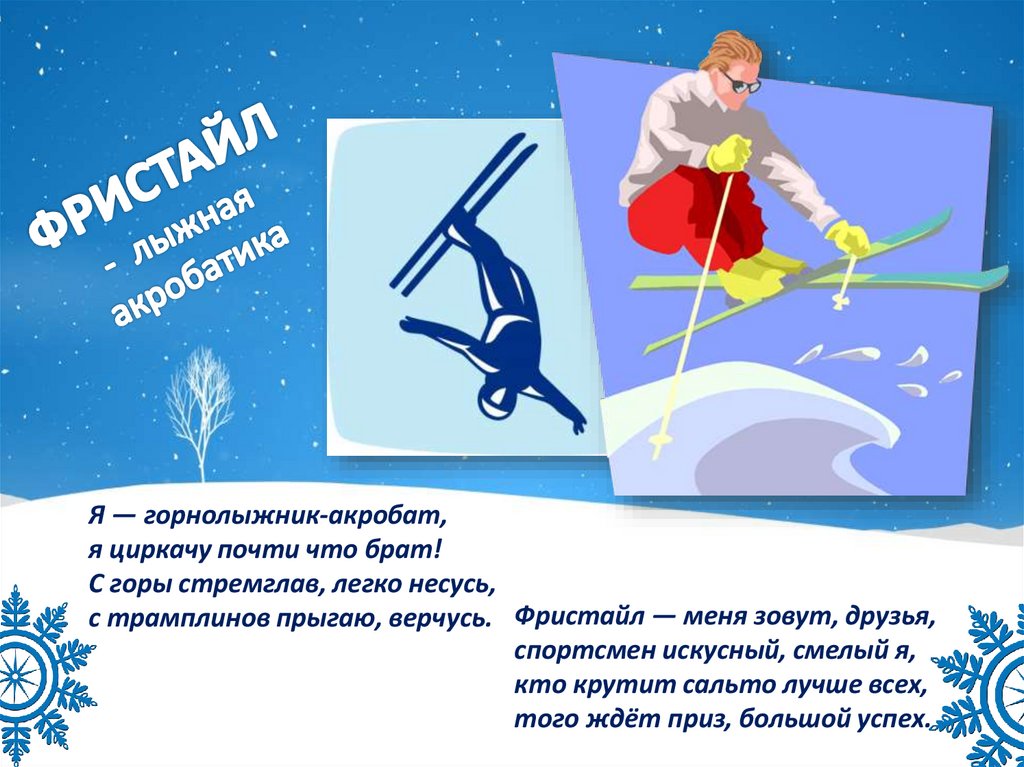 ФРИСТАЙЛ - лыжная акробатика

Я — горнолыжник-акробат,
я циркачу почти что брат!
С горы стремглав, легко несусь,
с трамплинов прыгаю, верчусь.

Фристайл — меня зовут, друзья,
спортсмен искусный, смелый я,
кто крутит сальто лучше всех,
того ждёт приз, большой успех.